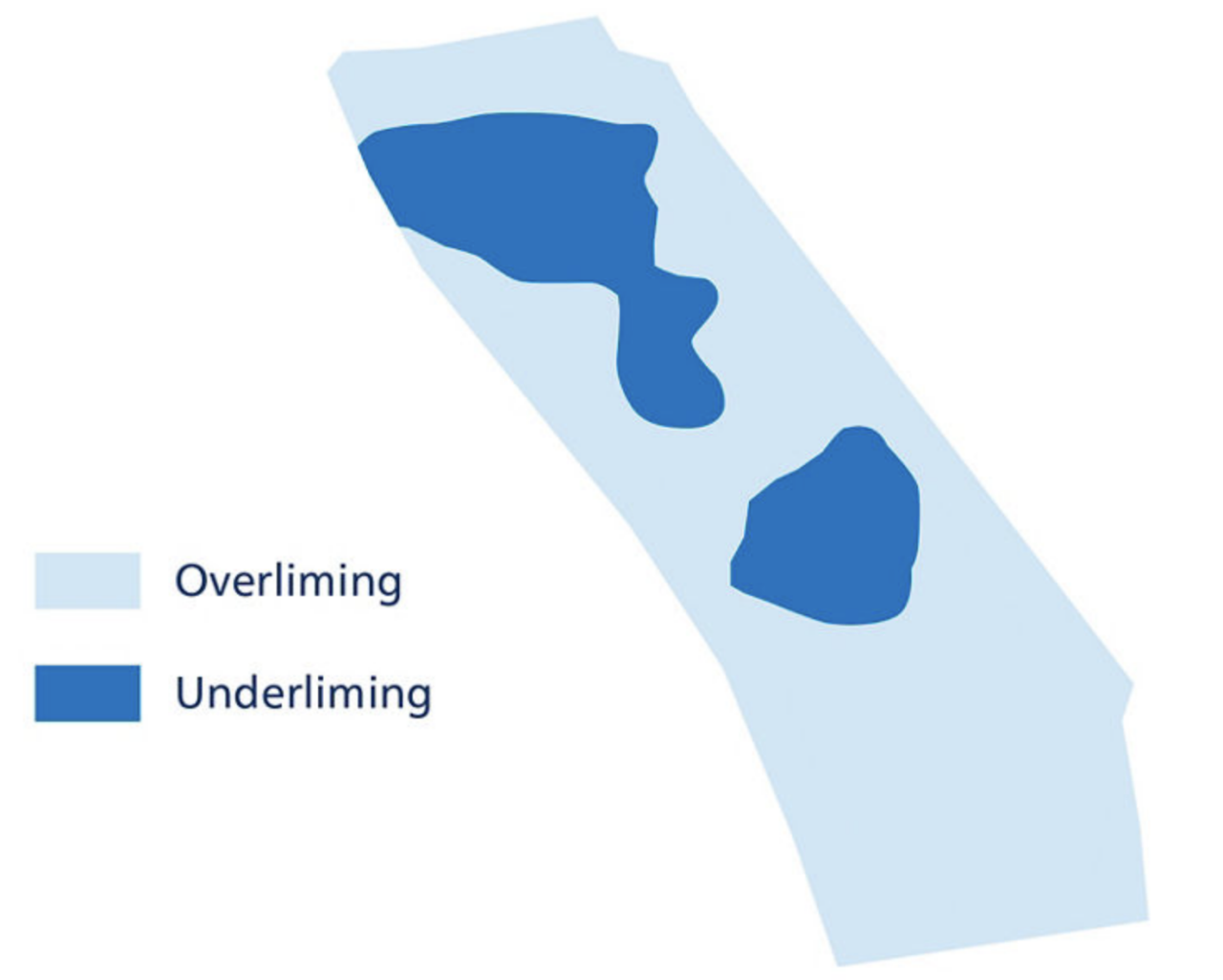 Overliming

Underliming